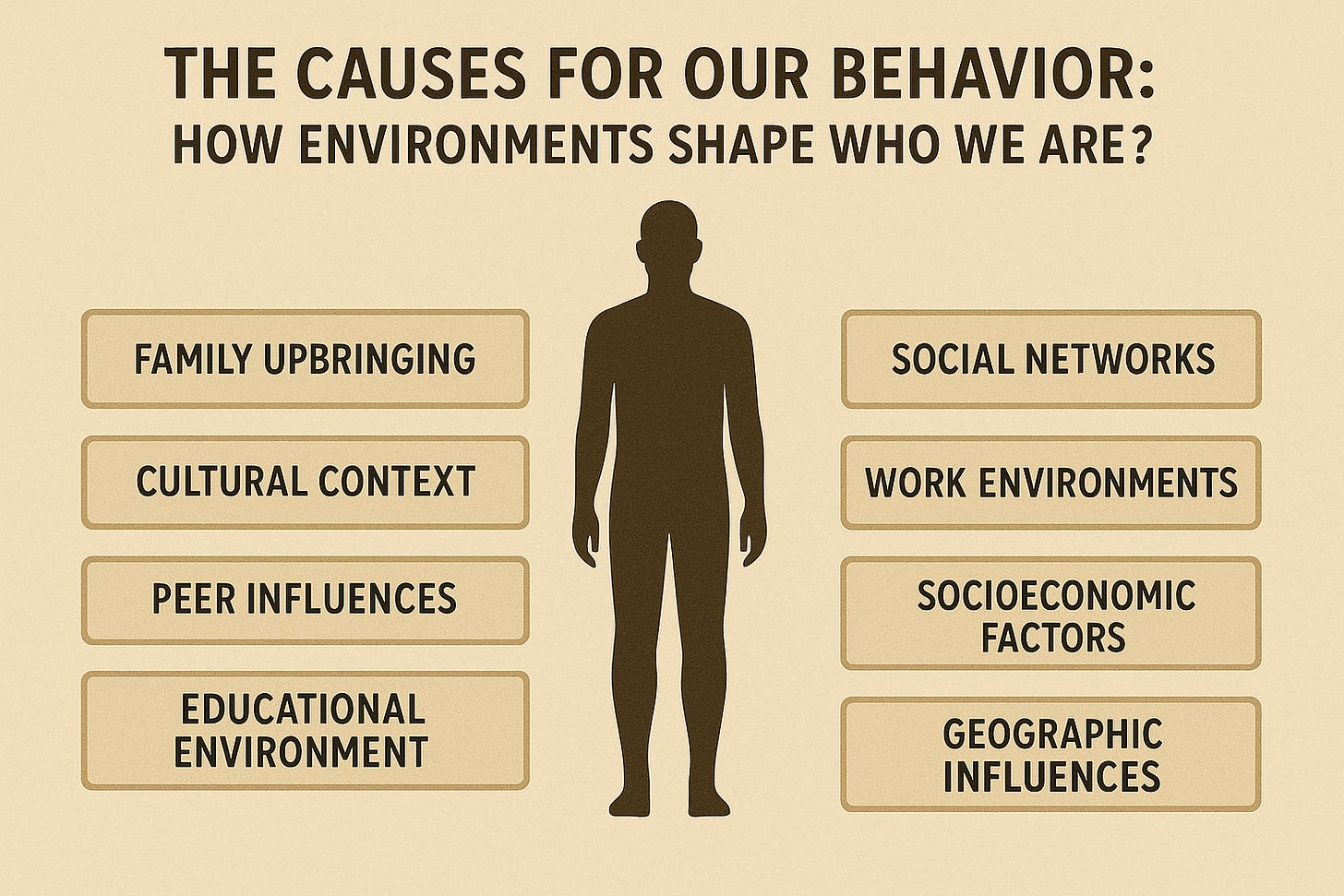 THE CAUSES FOR OUR BEHAVIOR:
HOW ENVIRONMENTS SHAPE WHO WE ARE?

FAMILY UPBRINGING

CULTURAL CONTEXT

PEER INFLUENCES

EDUCATIONAL ENVIRONMENT

SOCIAL NETWORKS

WORK ENVIRONMENTS

SOCIOECONOMIC FACTORS

GEOGRAPHIC INFLUENCES